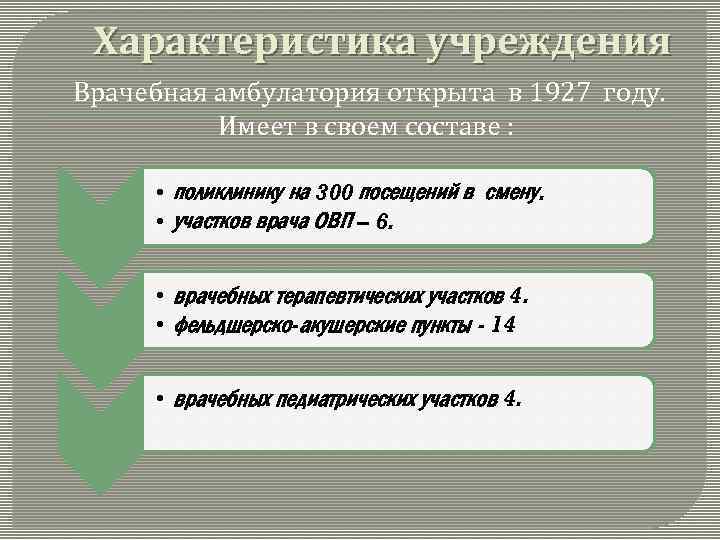 Характеристика учреждения

Врачебная амбулатория открыта в 1927 году. Имеет в своем составе :

• поликлинику на 300 посещений в смену.
• участков врача ОВП – 6.

• врачебных терапевтических участков 4.
• фельдшерско-акушерские пункты - 14

• врачебных педиатрических участков 4.